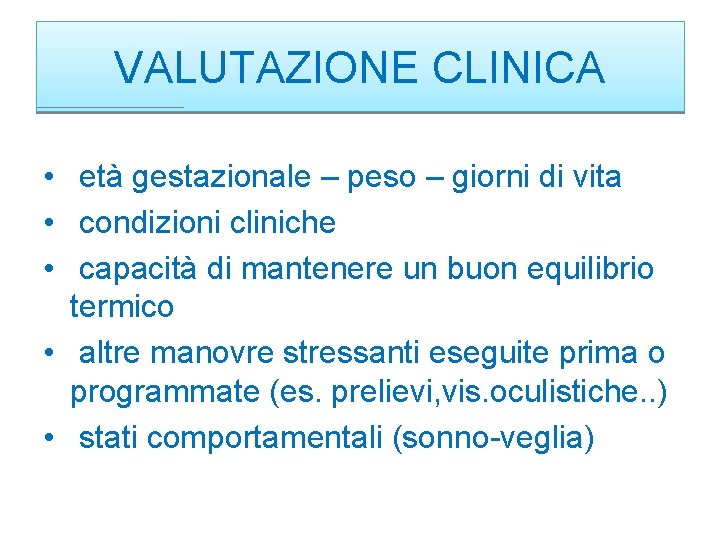 VALUTAZIONE CLINICA

• età gestazionale – peso – giorni di vita
• condizioni cliniche
• capacità di mantenere un buon equilibrio termico
• altre manovre stressanti eseguite prima o programmate (es. prelievi,vis.oculistiche..)
• stati comportamentali (sonno-veglia)